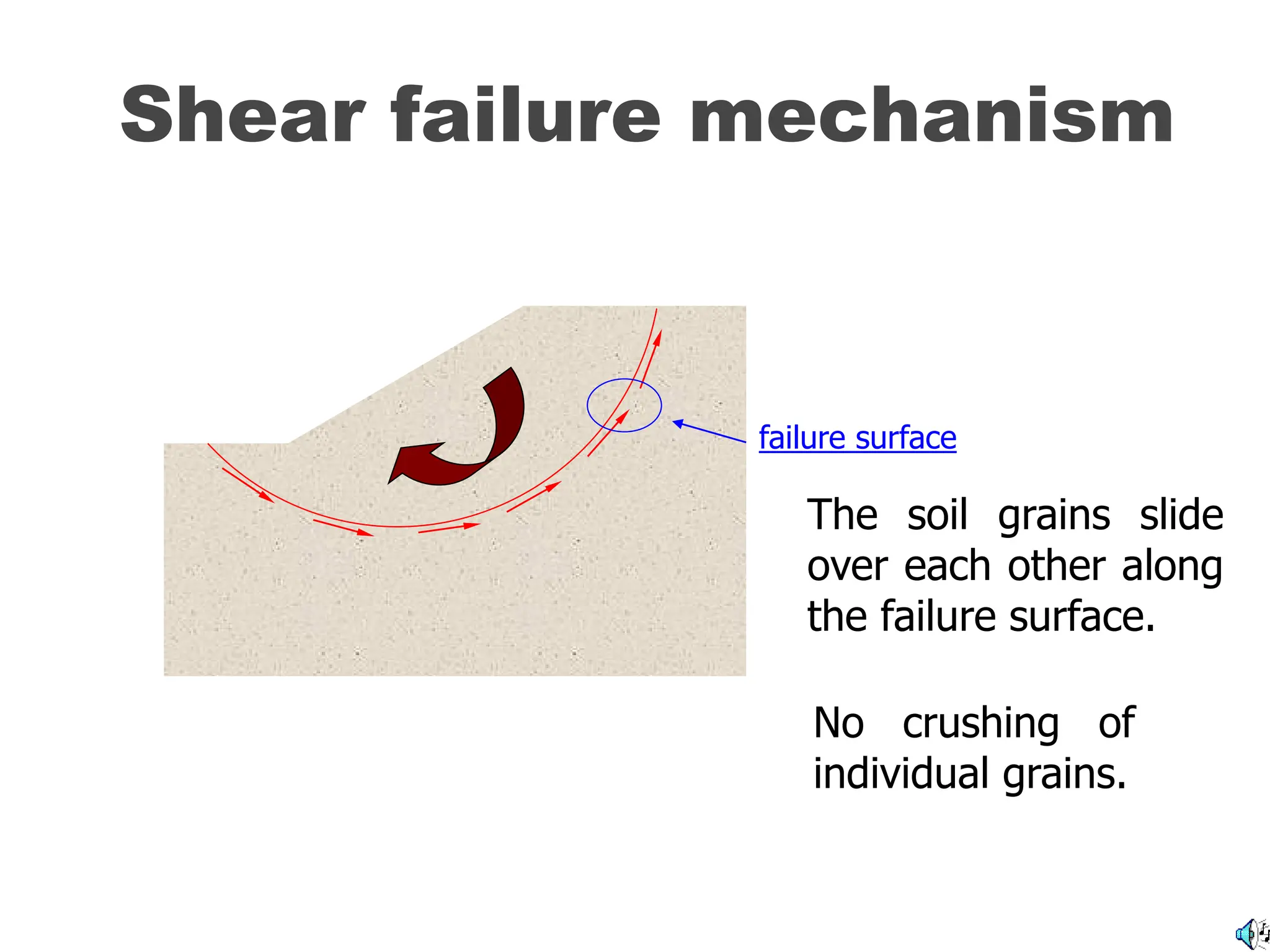 Shear failure mechanism

failure surface

The soil grains slide over each other along the failure surface.

No crushing of individual grains.